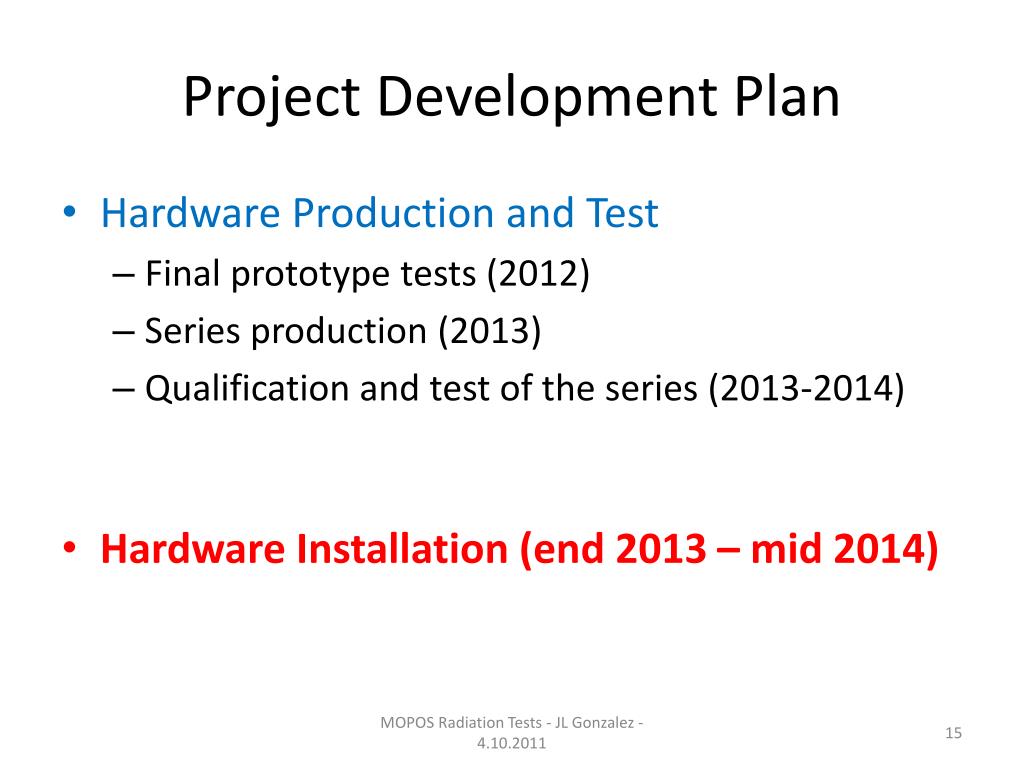 Project Development Plan

• Hardware Production and Test
– Final prototype tests (2012)
– Series production (2013)
– Qualification and test of the series (2013-2014)

• Hardware Installation (end 2013 – mid 2014)

MOPOS Radiation Tests - JL Gonzalez - 4.10.2011

15